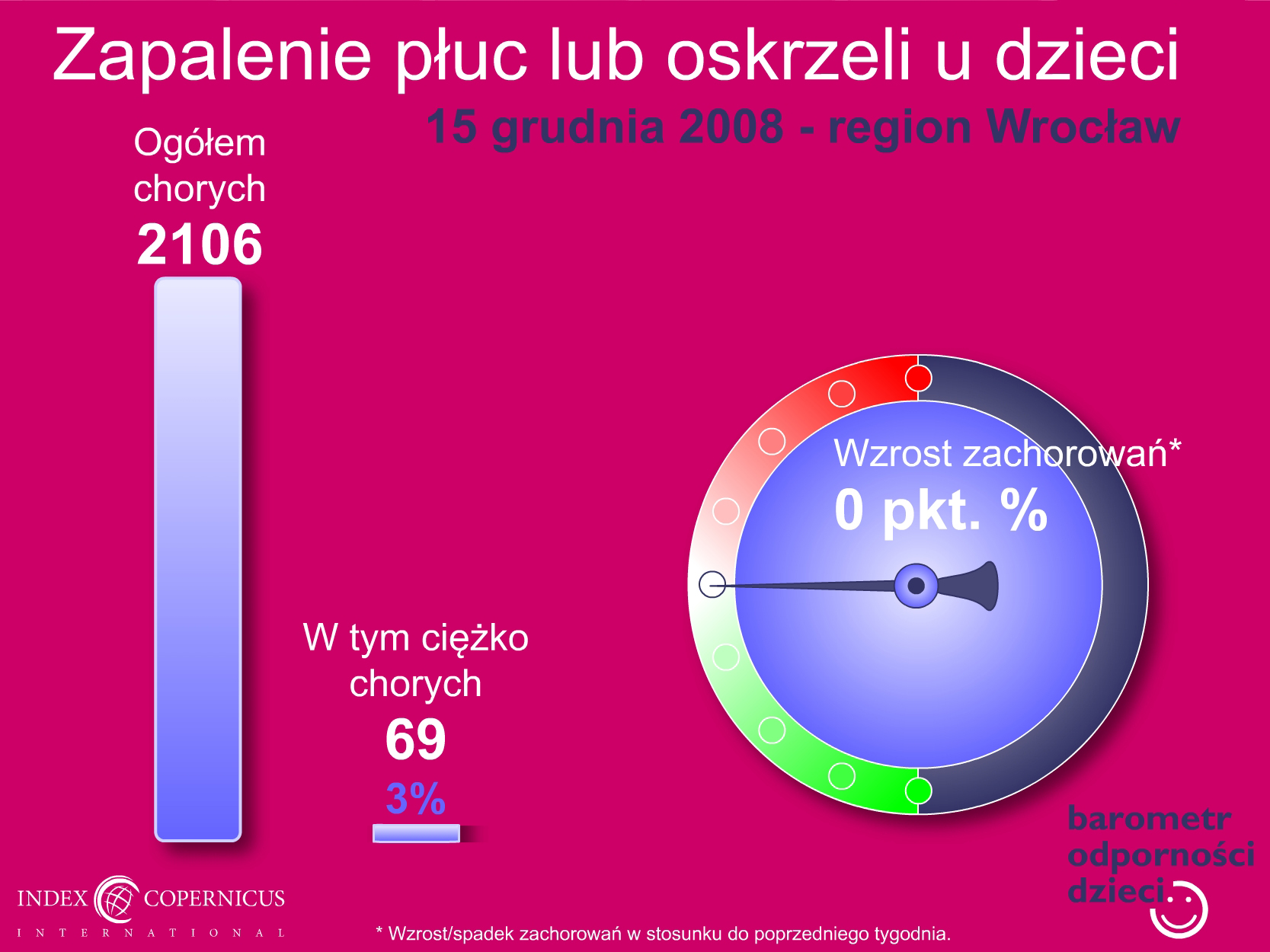 Zapalenie płuc lub oskrzeli u dzieci

15 grudnia 2008 - region Wrocław

Ogółem chorych
2106

W tym ciężko chorych
69
3%

Wzrost zachorowań*
0 pkt. %

barometr
odporności
dzieci

INDEX COPERNICUS
INTERNATIONAL

* Wzrost/spadek zachorowań w stosunku do poprzedniego tygodnia.